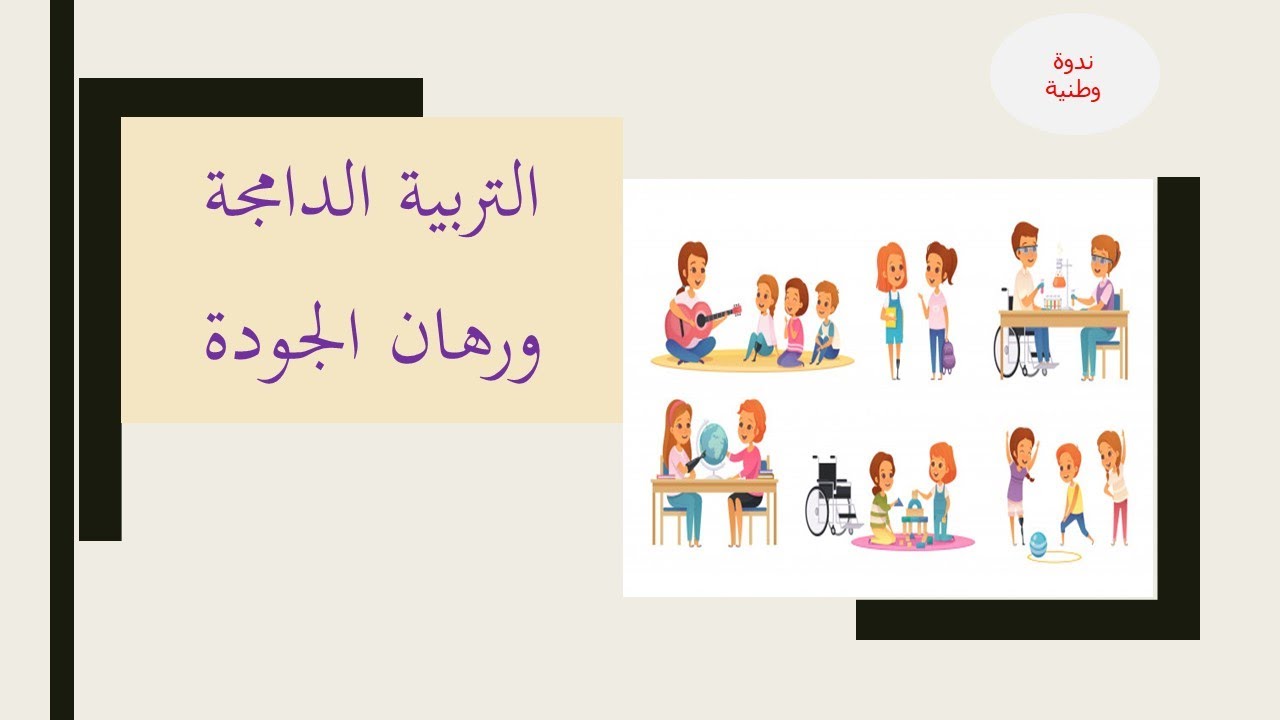 ندوة
وطنية

التربية الدامجة
ورهان الجودة